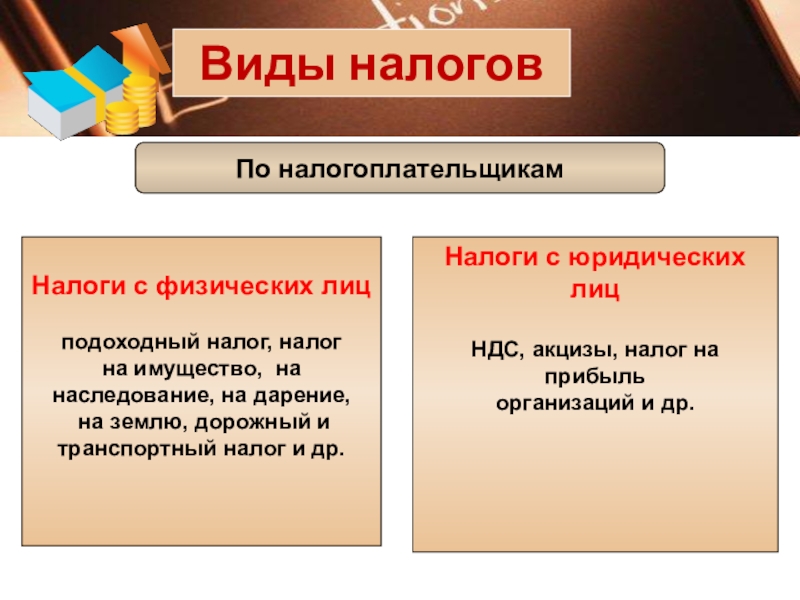 Виды налогов

По налогоплательщикам

Налоги с физических лиц

подоходный налог, налог на имущество, на наследование, на дарение, на землю, дорожный и транспортный налог и др.

Налоги с юридических лиц

НДС, акцизы, налог на прибыль организаций и др.